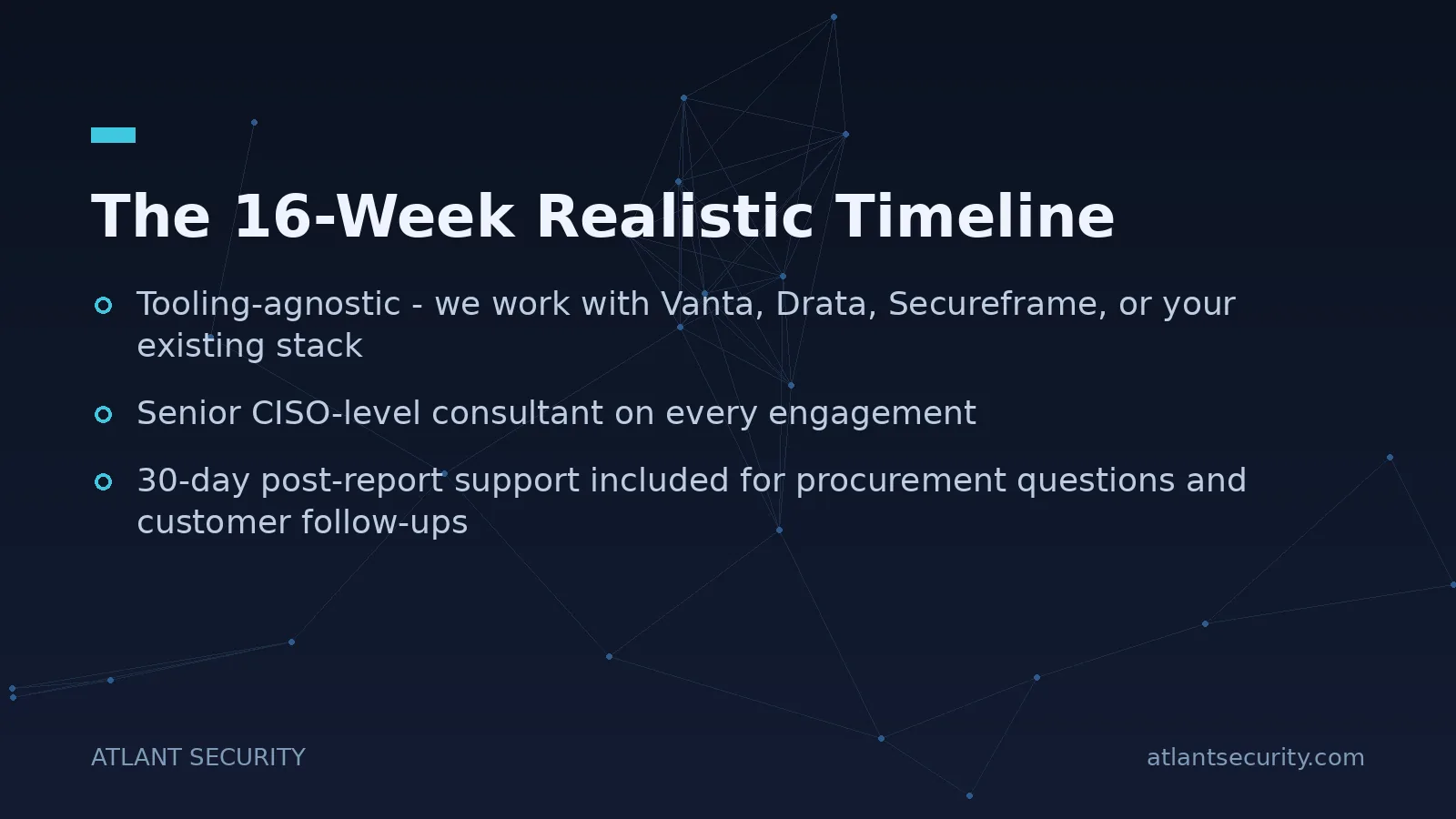 The 16-Week Realistic Timeline

Tooling-agnostic - we work with Vanta, Drata, Secureframe, or your existing stack

Senior CISO-level consultant on every engagement

30-day post-report support included for procurement questions and customer follow-ups

ATLANT SECURITY

atlantsecurity.com